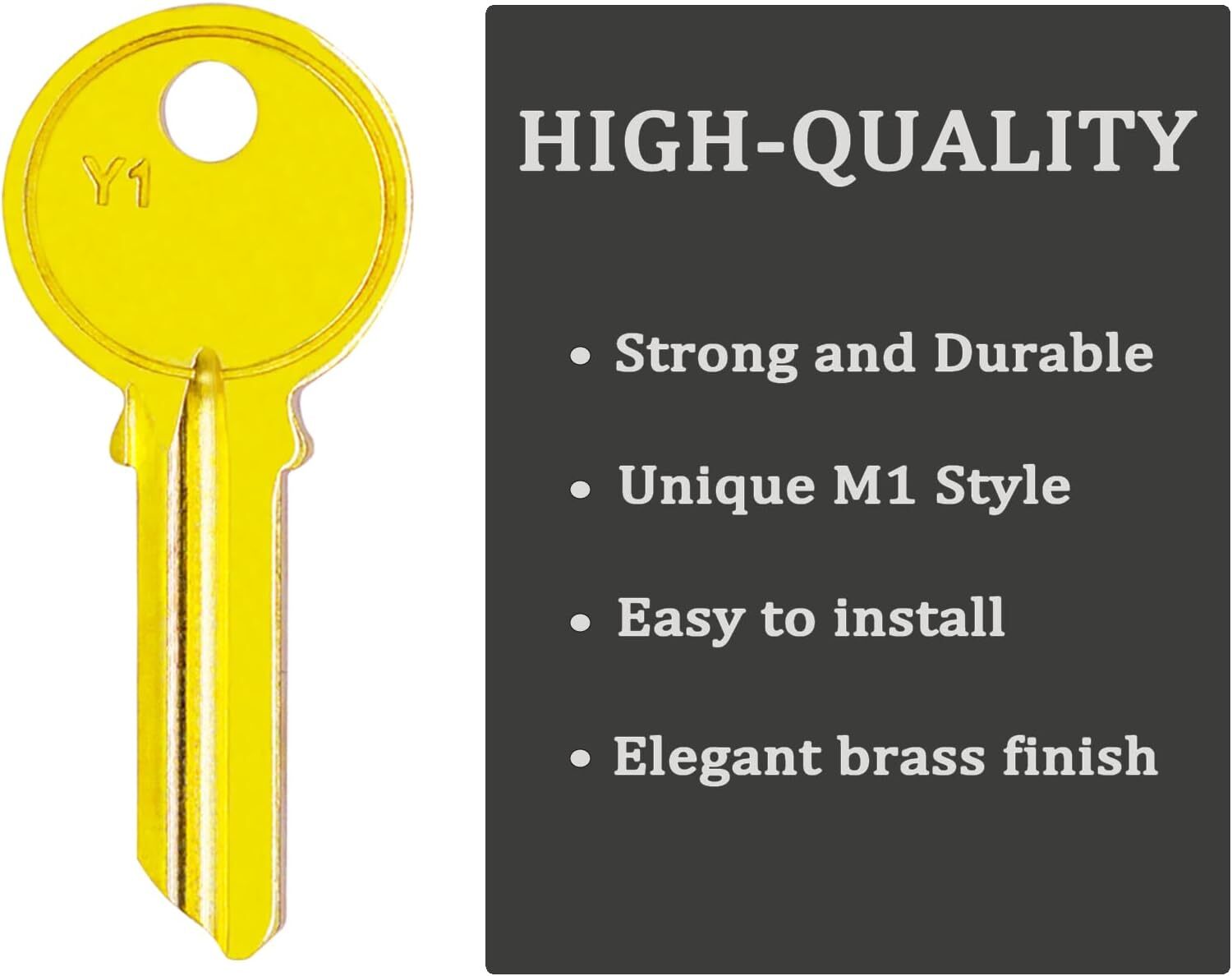 Y1

HIGH-QUALITY

• Strong and Durable

• Unique M1 Style

• Easy to install

• Elegant brass finish